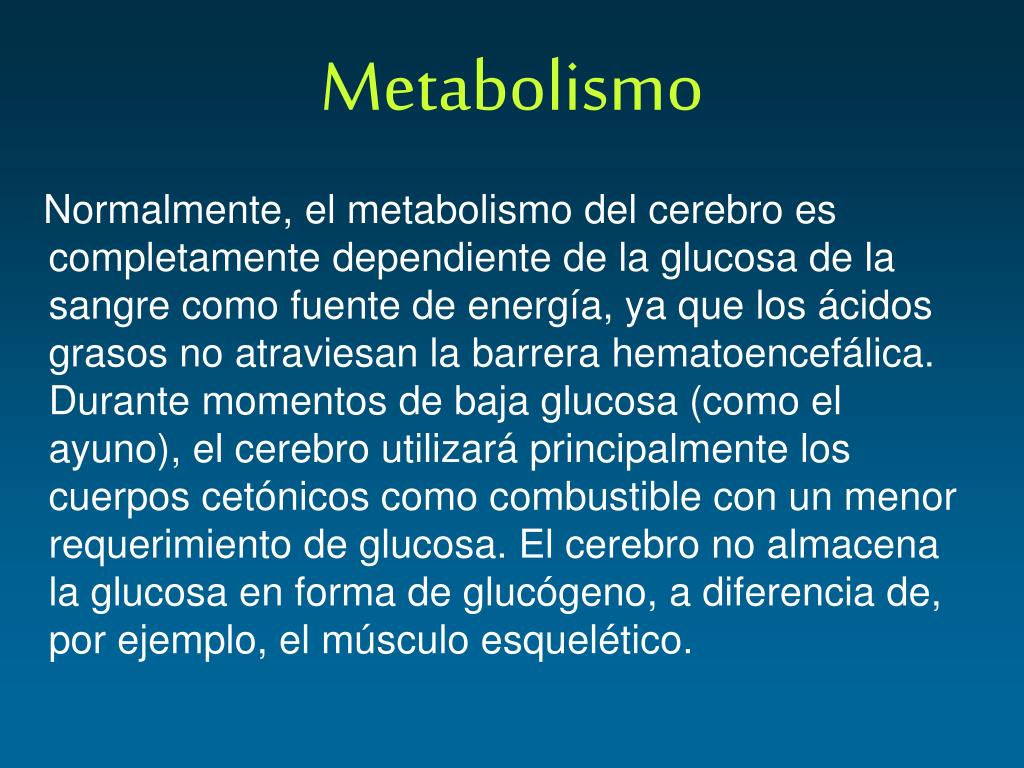 Metabolismo

Normalmente, el metabolismo del cerebro es completamente dependiente de la glucosa de la sangre como fuente de energía, ya que los ácidos grasos no atraviesan la barrera hematoencefálica. Durante momentos de baja glucosa (como el ayuno), el cerebro utilizará principalmente los cuerpos cetónicos como combustible con un menor requerimiento de glucosa. El cerebro no almacena la glucosa en forma de glucógeno, a diferencia de, por ejemplo, el músculo esquelético.